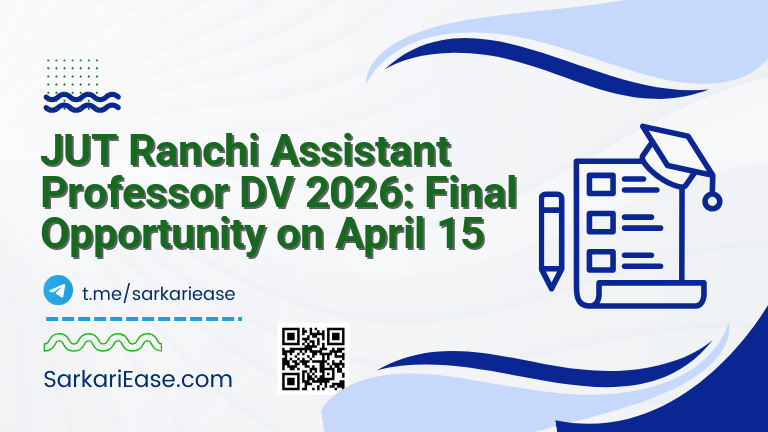 JUT Ranchi Assistant Professor DV 2026: Final Opportunity on April 15

t.me/sarkariease

SarkariEase.com